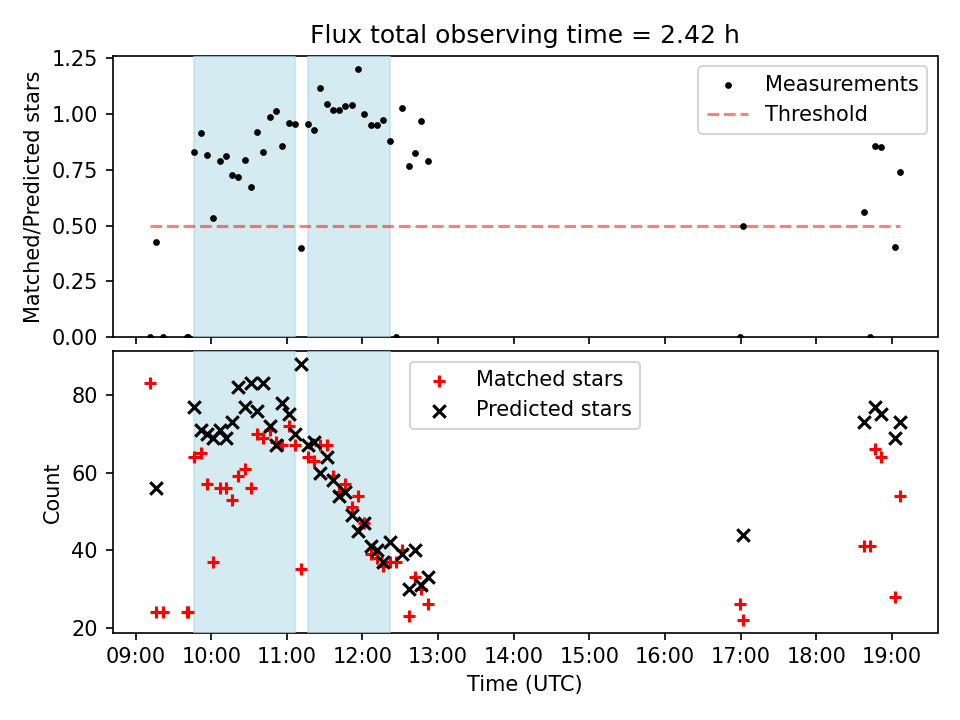 Flux total observing time = 2.42 h

Matched/Predicted stars

1.25
1.00
0.75
0.50
0.25
0.00

Measurements
Threshold

Count

80
60
40
20

Matched stars
Predicted stars

09:00 10:00 11:00 12:00 13:00 14:00 15:00 16:00 17:00 18:00 19:00

Time (UTC)